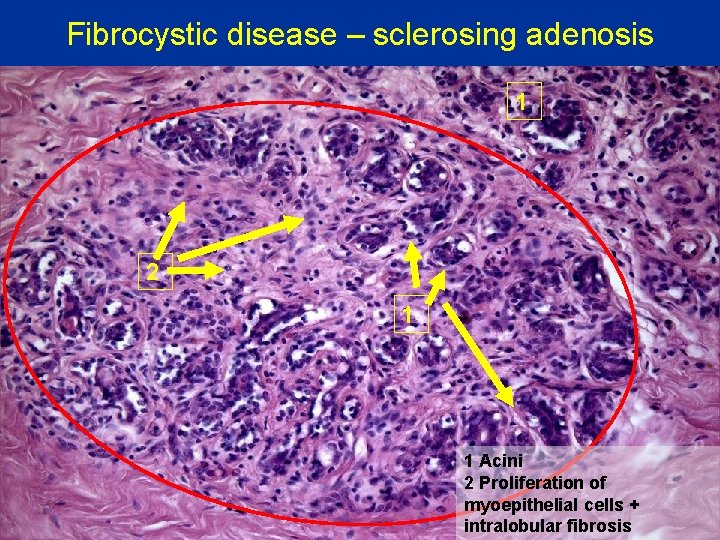 Fibrocystic disease – sclerosing adenosis

1

2

1

1 Acini
2 Proliferation of myoepithelial cells + intralobular fibrosis